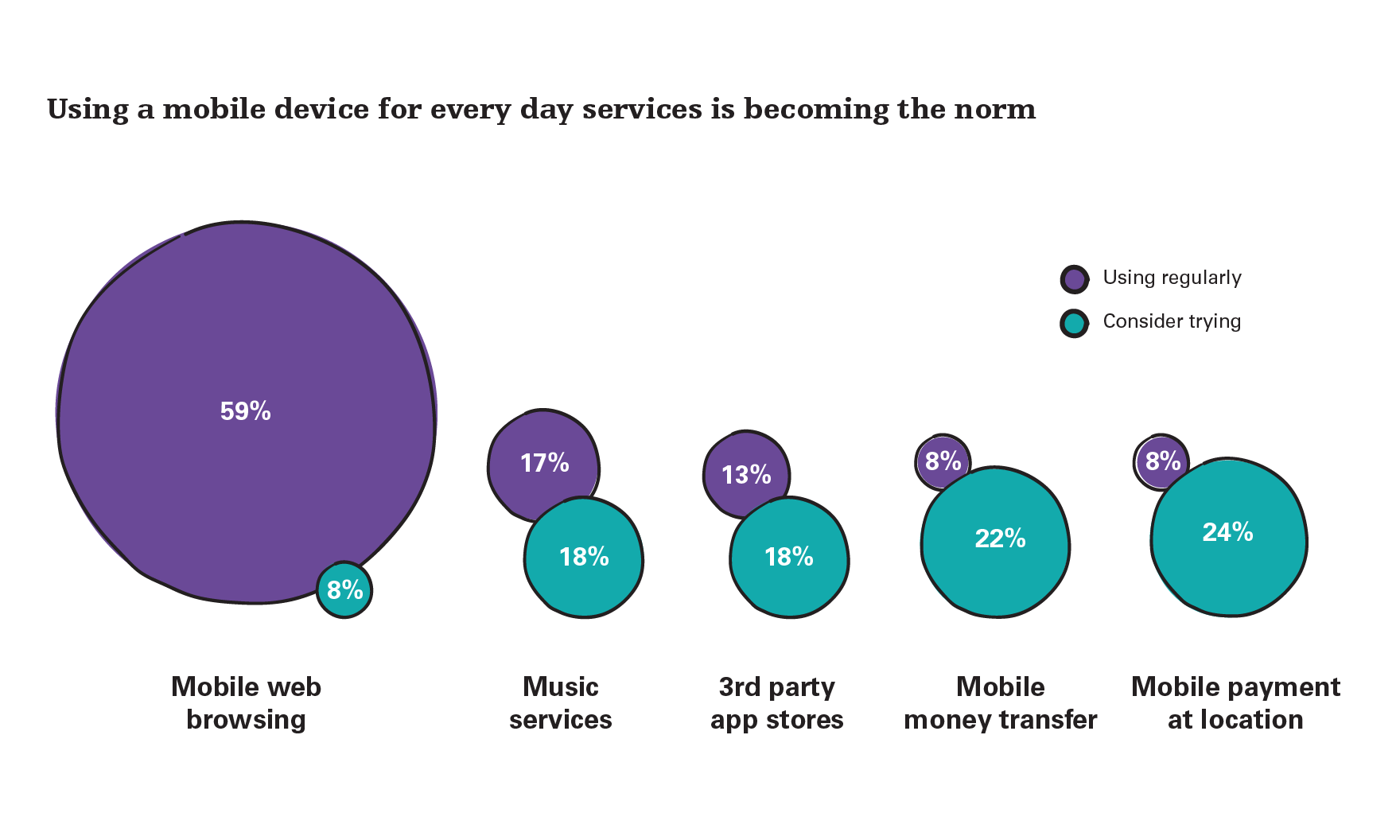 Using a mobile device for every day services is becoming the norm

Using regularly

Consider trying

59%

8%

17%

18%

13%

18%

8%

22%

8%

24%

Mobile web browsing

Music services

3rd party app stores

Mobile money transfer

Mobile payment at location